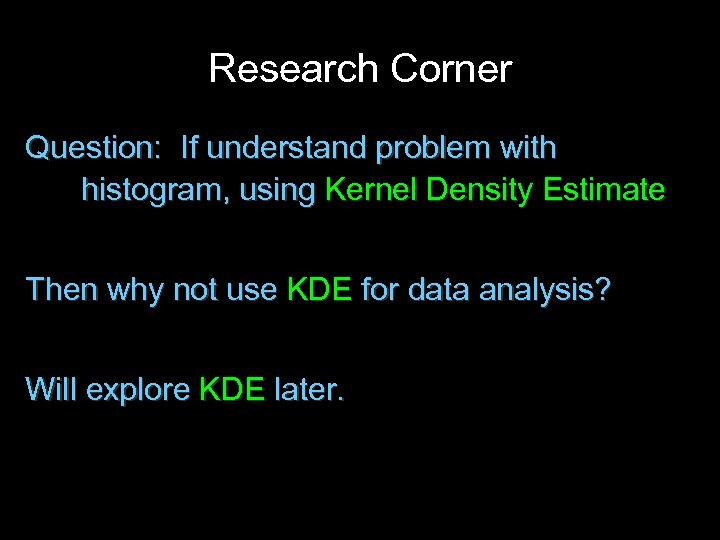 Research Corner

Question: If understand problem with histogram, using Kernel Density Estimate

Then why not use KDE for data analysis?

Will explore KDE later.